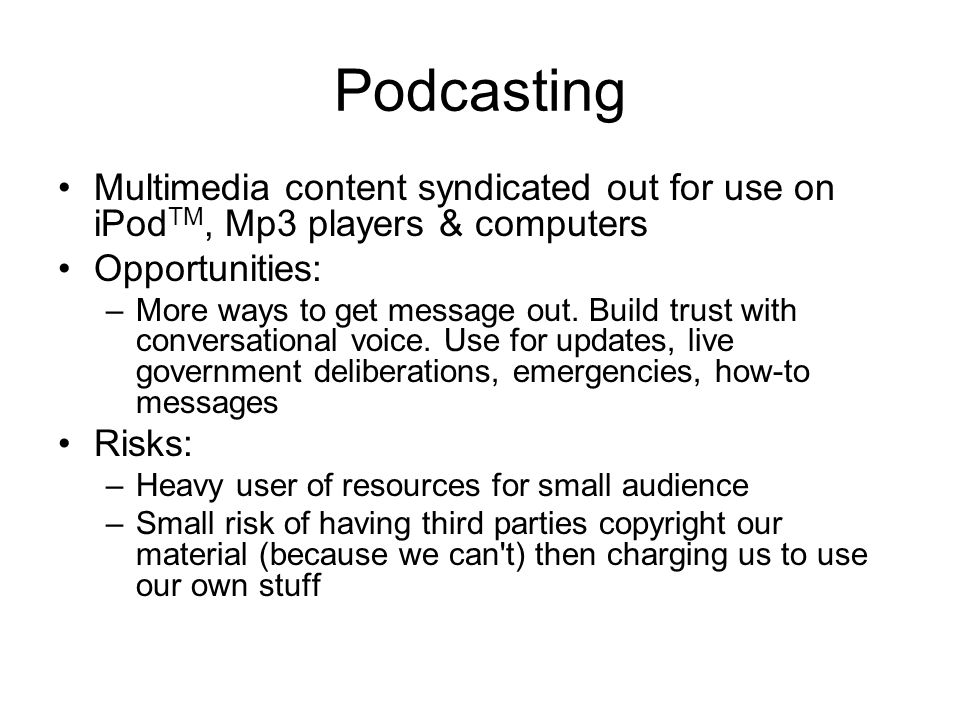 Podcasting

• Multimedia content syndicated out for use on iPod$^{TM}$, Mp3 players & computers
• Opportunities:
– More ways to get message out. Build trust with conversational voice. Use for updates, live government deliberations, emergencies, how-to messages
• Risks:
– Heavy user of resources for small audience
– Small risk of having third parties copyright our material (because we can't) then charging us to use our own stuff